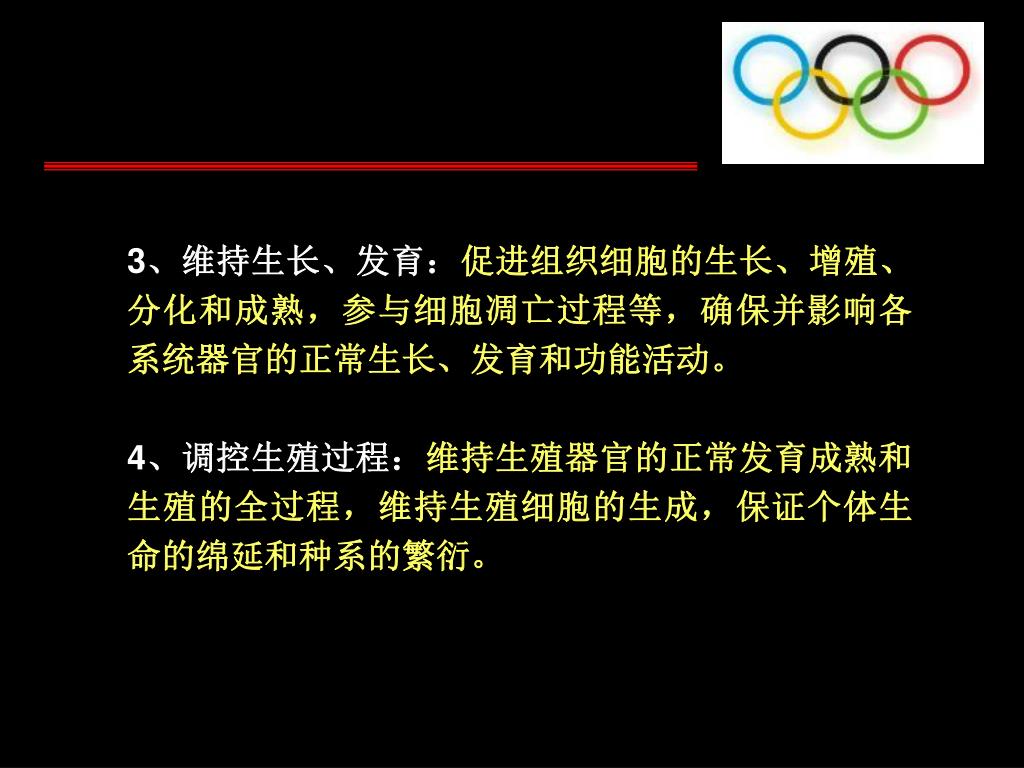 3、维持生长、发育：促进组织细胞的生长、增殖、分化和成熟，参与细胞凋亡过程等，确保并影响各系统器官的正常生长、发育和功能活动。

4、调控生殖过程：维持生殖器官的正常发育成熟和生殖的全过程，维持生殖细胞的生成，保证个体生命的绵延和种系的繁衍。